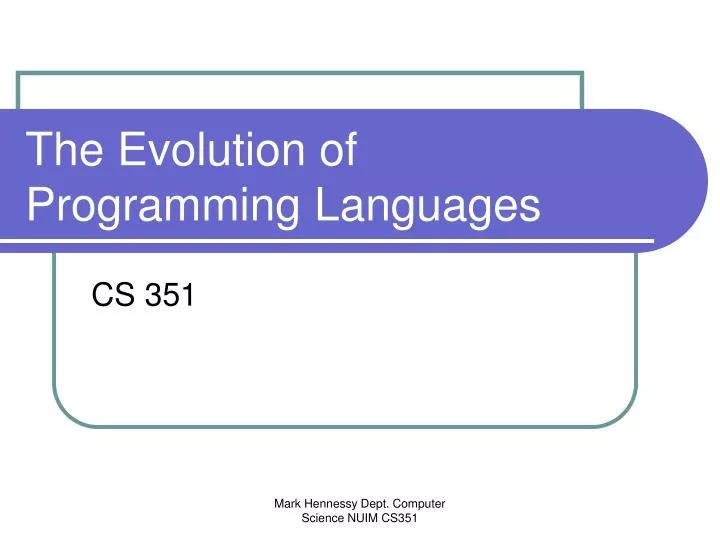 The Evolution of Programming Languages

CS 351

Mark Hennessy Dept. Computer Science NUIM CS351